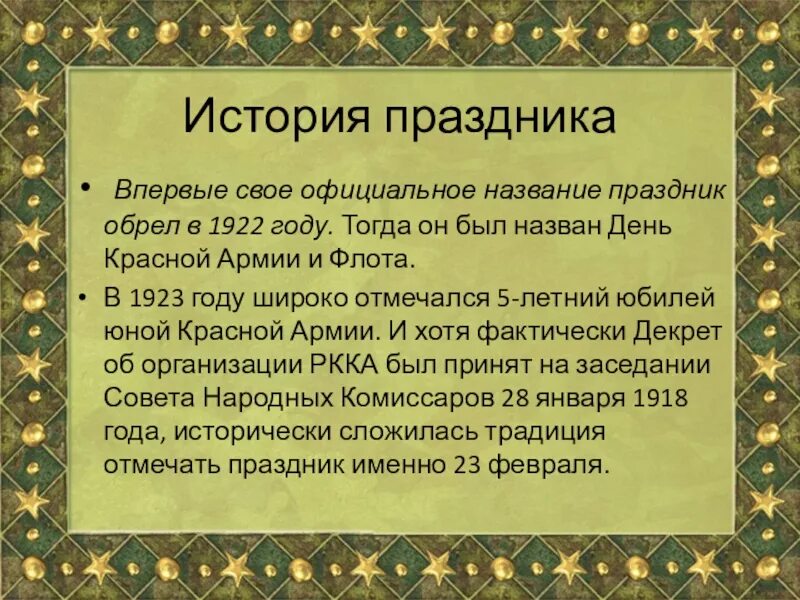 История праздника

• Впервые свое официальное название праздник обрел в 1922 году. Тогда он был назван День Красной Армии и Флота.

• В 1923 году широко отмечался 5-летний юбилей юной Красной Армии. И хотя фактически Декрет об организации РККА был принят на заседании Совета Народных Комиссаров 28 января 1918 года, исторически сложилась традиция отмечать праздник именно 23 февраля.